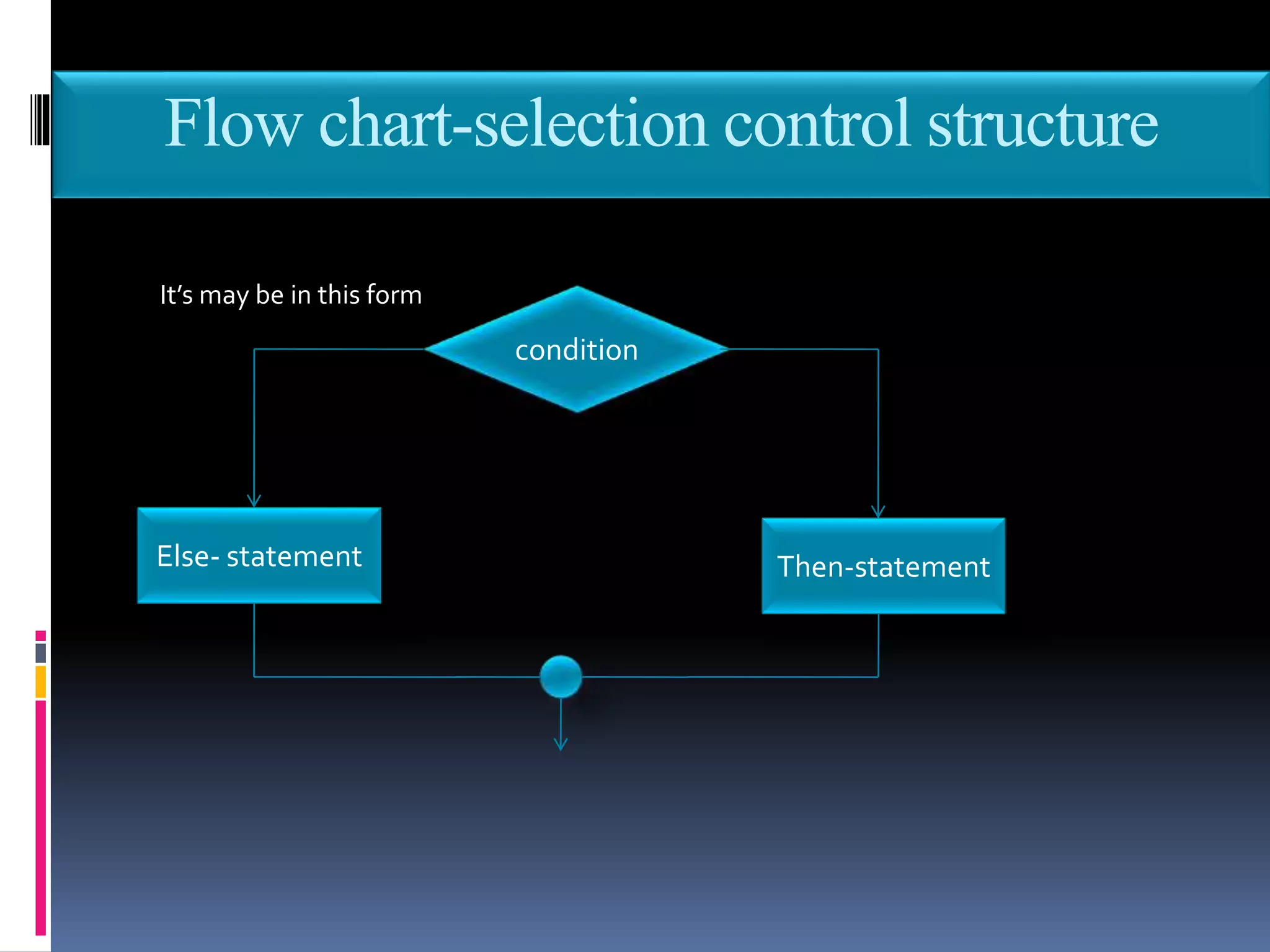 Flow chart-selection control structure

It's may be in this form

condition

Else- statement

Then-statement